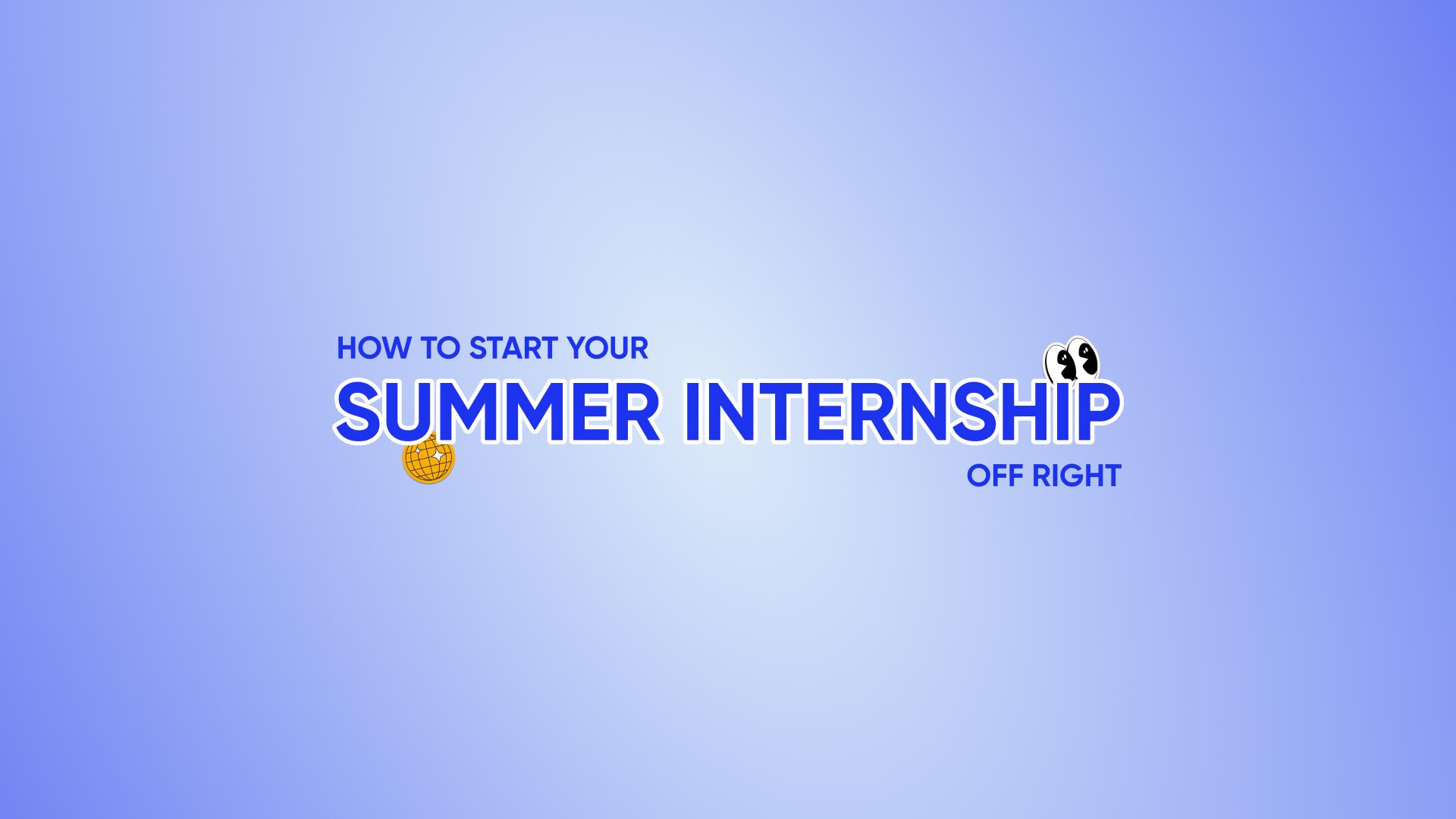 HOW TO START YOUR
SUMMER INTERNSHIP
OFF RIGHT